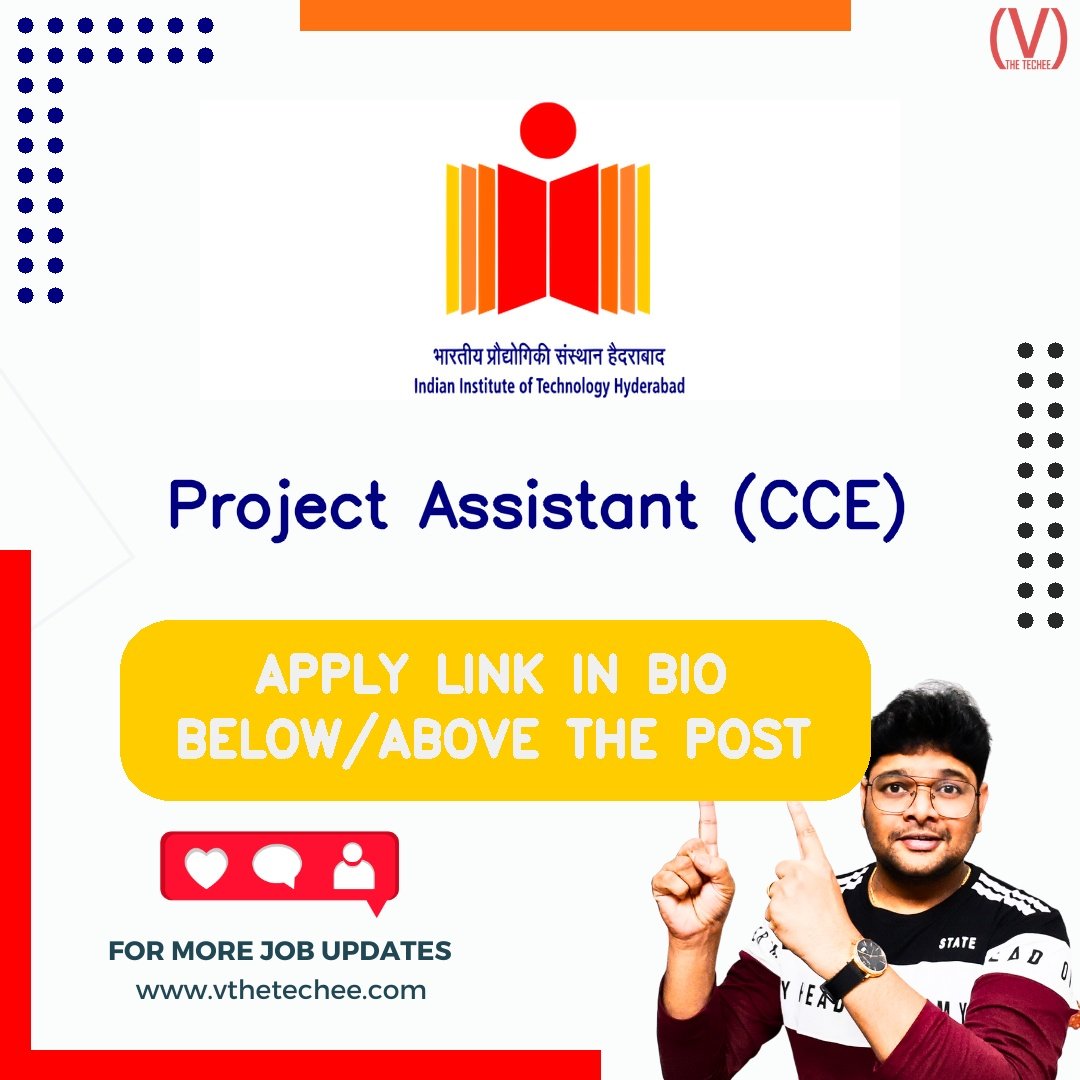 (V)
THE TECHEE

भारतीय प्रौद्योगिकी संस्थान हैदराबाद
Indian Institute of Technology Hyderabad

Project Assistant (CCE)

APPLY LINK IN BIO
BELOW/ABOVE THE POST

FOR MORE JOB UPDATES
www.vthetechee.com

STATE